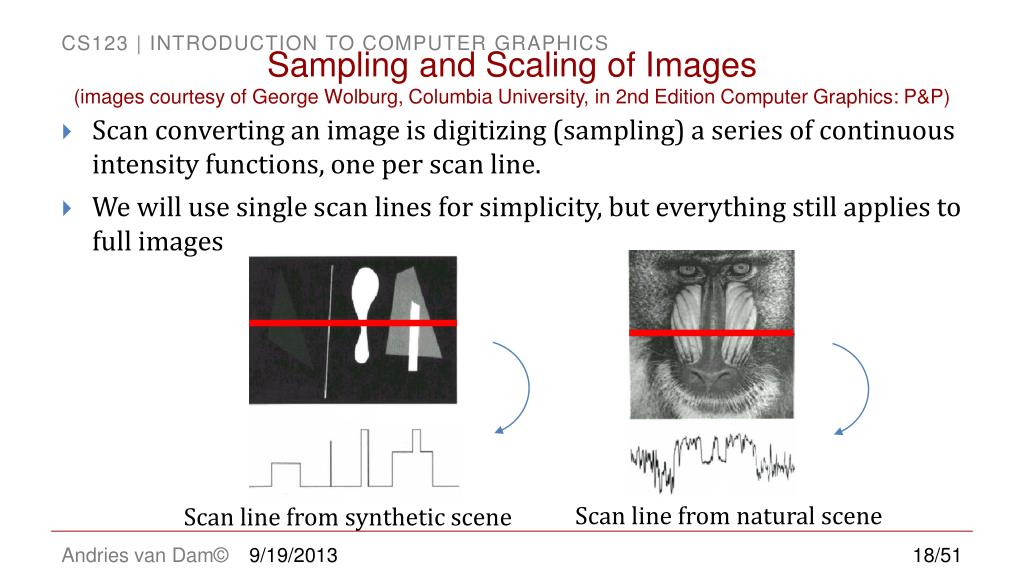 CS123 | INTRODUCTION TO COMPUTER GRAPHICS

Sampling and Scaling of Images

(images courtesy of George Wolburg, Columbia University, in 2nd Edition Computer Graphics: P&P)

Scan converting an image is digitizing (sampling) a series of continuous intensity functions, one per scan line.

We will use single scan lines for simplicity, but everything still applies to full images

Scan line from synthetic scene

Scan line from natural scene

Andries van Dam© 9/19/2013 18/51